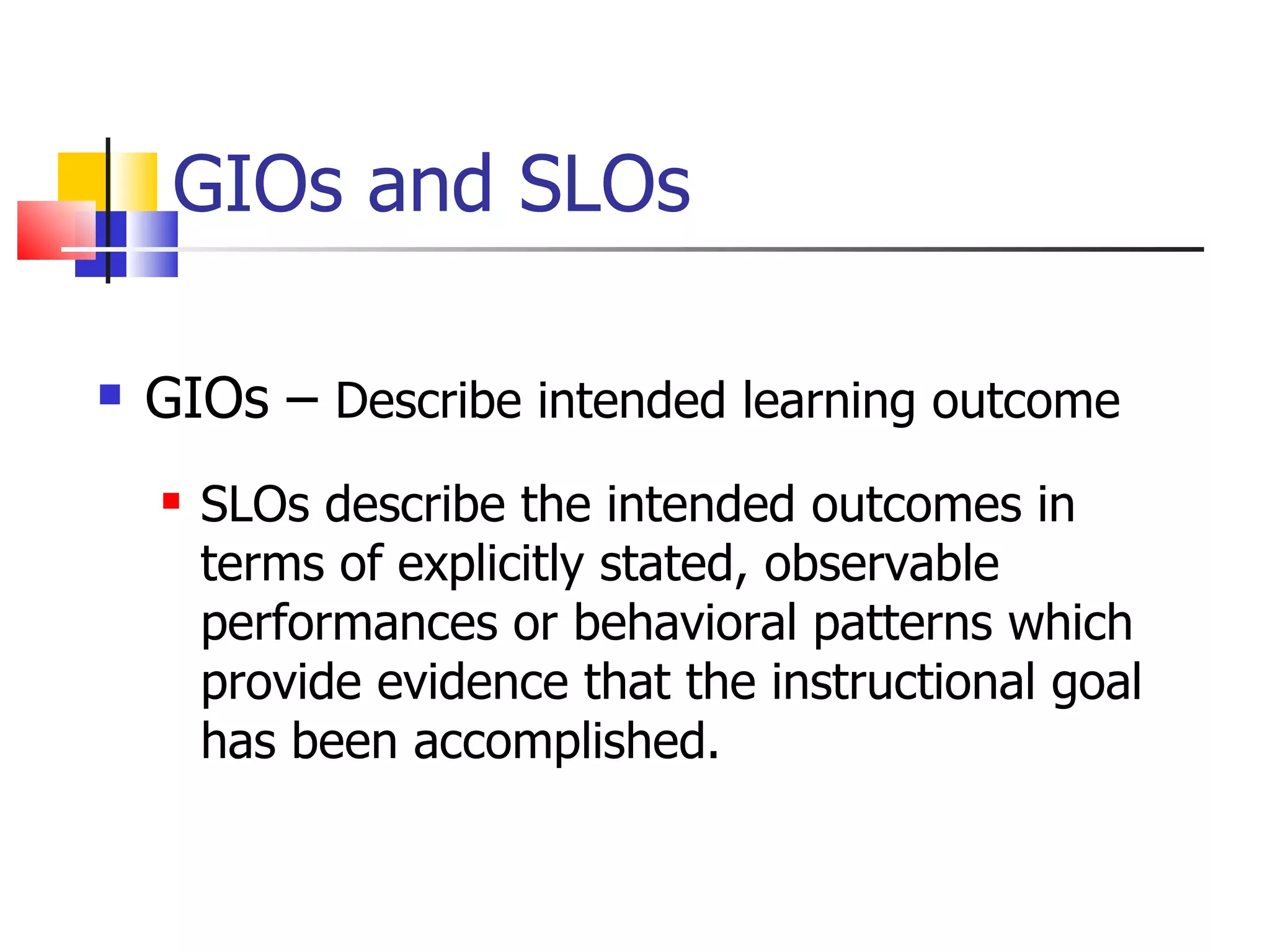 GIOs and SLOs

GIOs – Describe intended learning outcome

SLOs describe the intended outcomes in terms of explicitly stated, observable performances or behavioral patterns which provide evidence that the instructional goal has been accomplished.